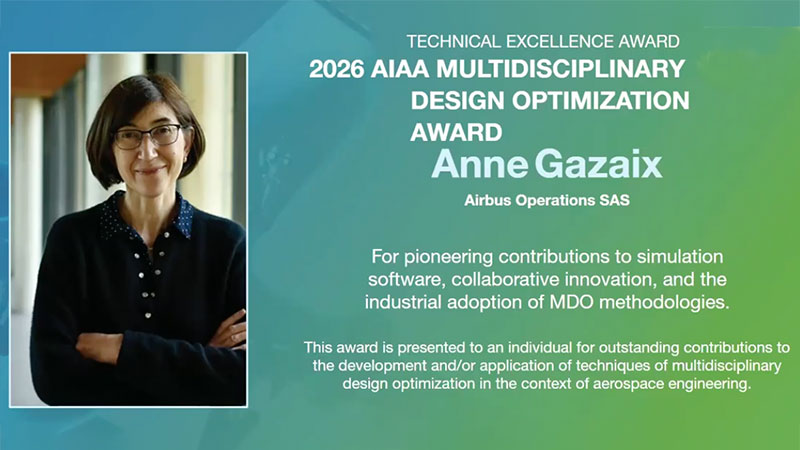 TECHNICAL EXCELLENCE AWARD
2026 AIAA MULTIDISCIPLINARY DESIGN OPTIMIZATION AWARD
Anne Gazaix
Airbus Operations SAS

For pioneering contributions to simulation software, collaborative innovation, and the industrial adoption of MDO methodologies.

This award is presented to an individual for outstanding contributions to the development and/or application of techniques of multidisciplinary design optimization in the context of aerospace engineering.